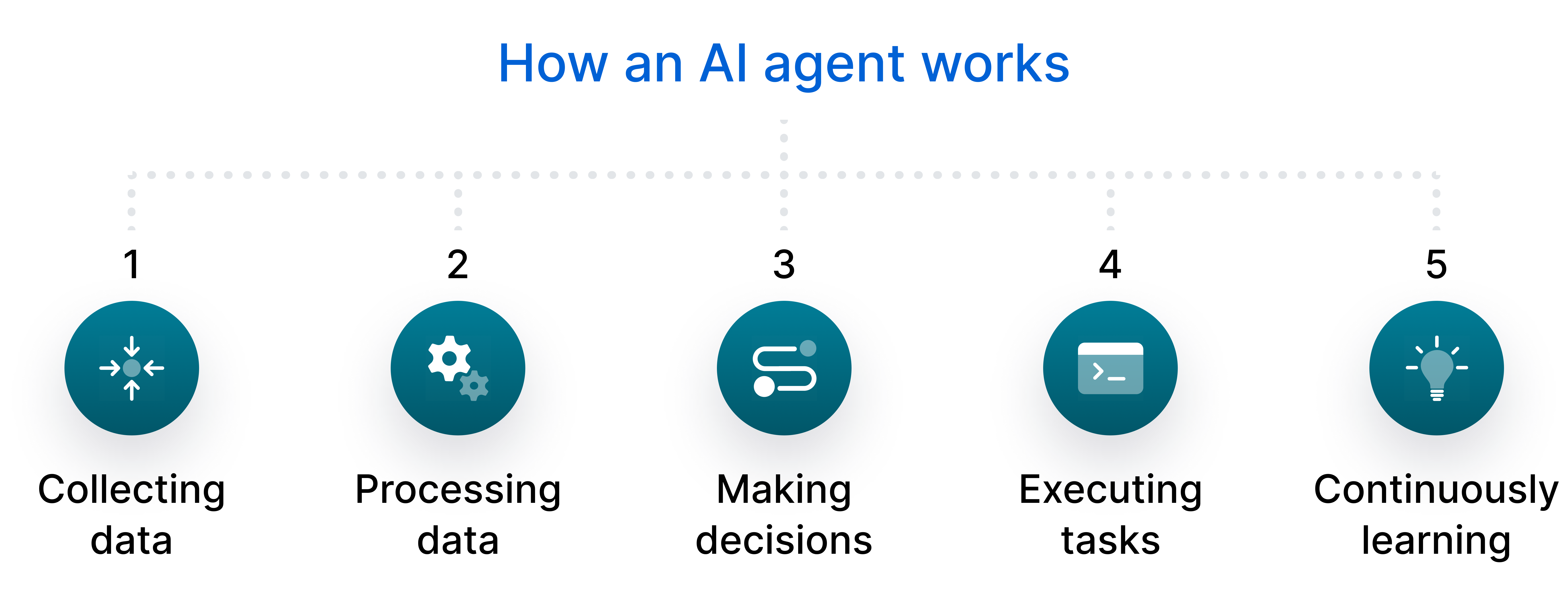 How an AI agent works

1
Collecting data

2
Processing data

3
Making decisions

4
Executing tasks

5
Continuously learning